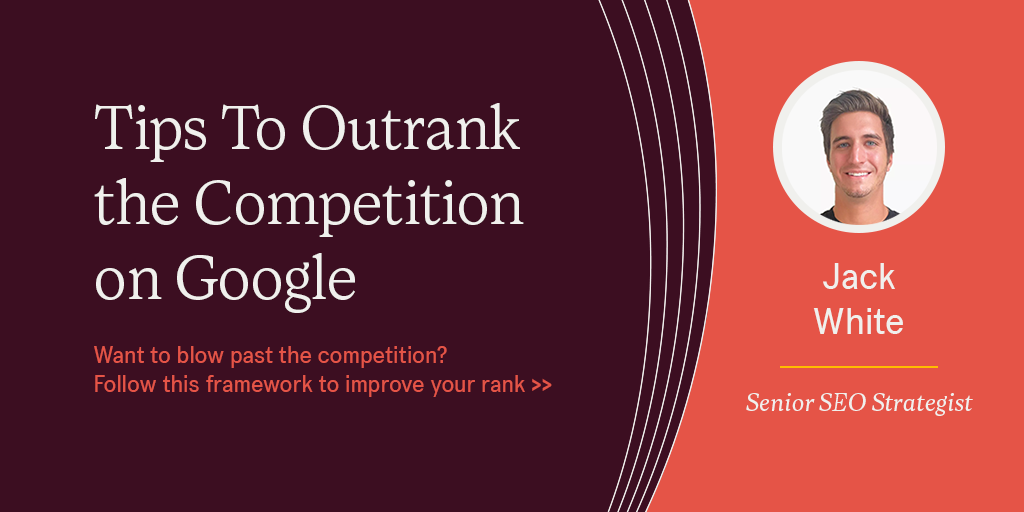 Tips To Outrank the Competition on Google

Want to blow past the competition? Follow this framework to improve your rank >>

Jack White

Senior SEO Strategist